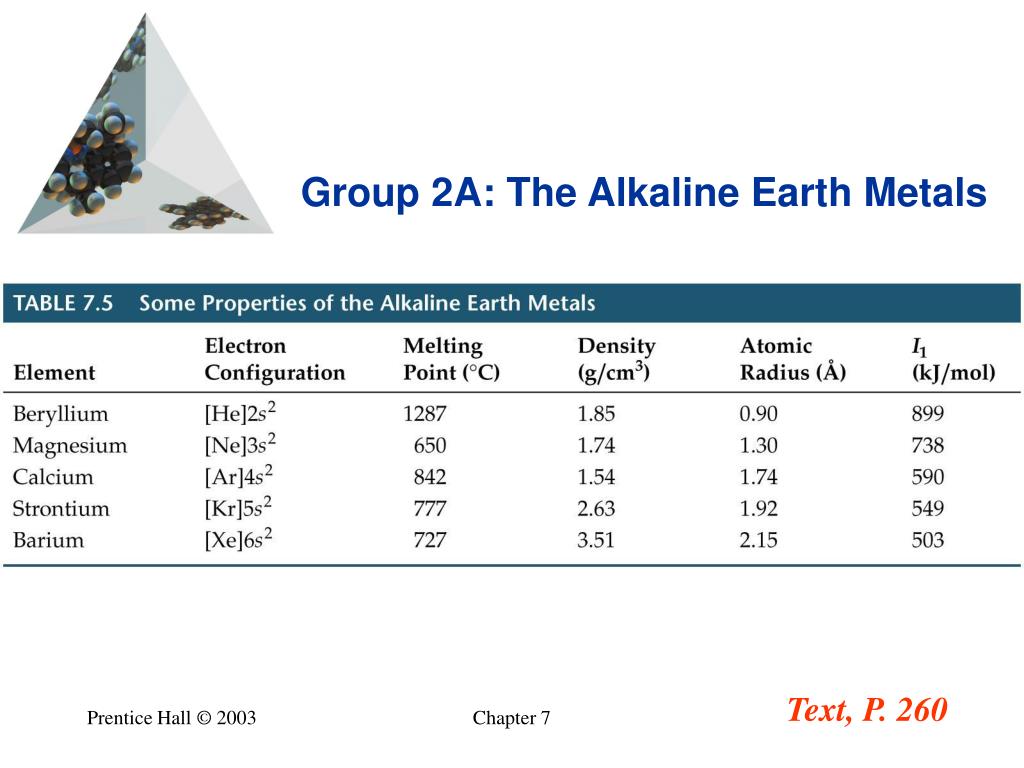 Group 2A: The Alkaline Earth Metals

TABLE 7.5 Some Properties of the Alkaline Earth Metals

| Element | Electron Configuration | Melting Point (°C) | Density (g/cm$^3$) | Atomic Radius (Å) | $I_1$ (kJ/mol) |
|---|---|---|---|---|---|
| Beryllium | [He]$2s^2$ | 1287 | 1.85 | 0.90 | 899 |
| Magnesium | [Ne]$3s^2$ | 650 | 1.74 | 1.30 | 738 |
| Calcium | [Ar]$4s^2$ | 842 | 1.54 | 1.74 | 590 |
| Strontium | [Kr]$5s^2$ | 777 | 2.63 | 1.92 | 549 |
| Barium | [Xe]$6s^2$ | 727 | 3.51 | 2.15 | 503 |

Prentice Hall © 2003

Chapter 7

Text, P. 260